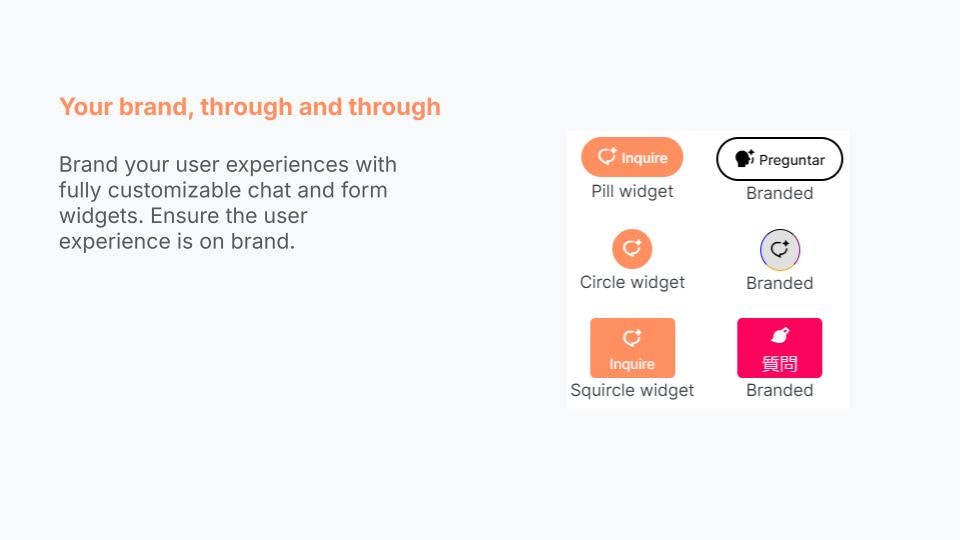 Your brand, through and through

Brand your user experiences with fully customizable chat and form widgets. Ensure the user experience is on brand.

Inquire
Pill widget

Preguntar
Branded

Circle widget

Branded

Inquire
Squircle widget

質問
Branded